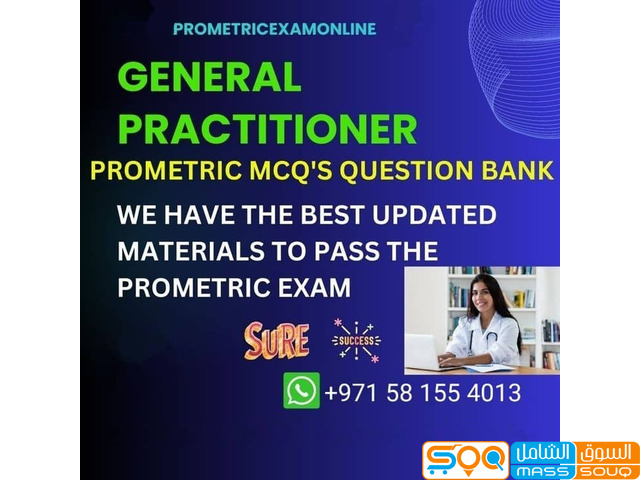 PROMETRICEXAMONLINE

GENERAL PRACTITIONER

PROMETRIC MCQ'S QUESTION BANK

WE HAVE THE BEST UPDATED MATERIALS TO PASS THE PROMETRIC EXAM

SURE

SUCCESS

+971 58 155 4013

SOQ السوق الشامل MASS SOUQ